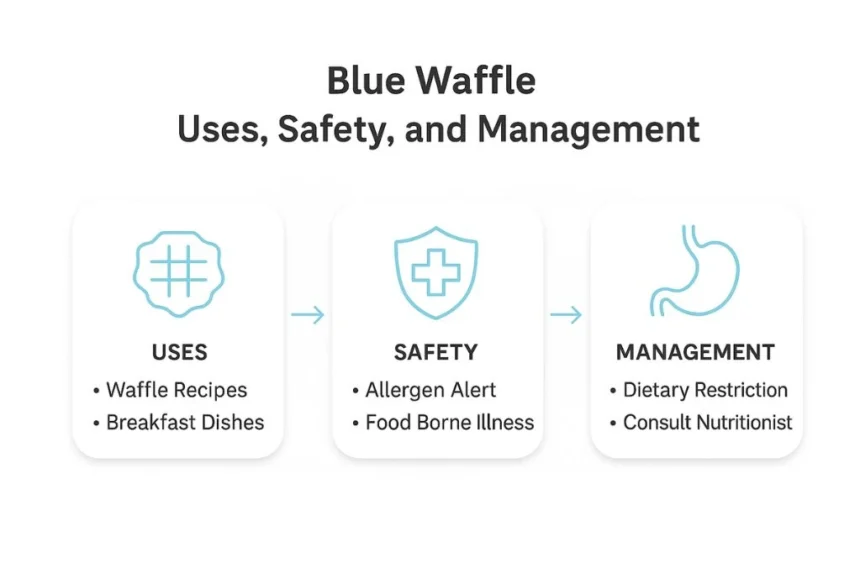 Blue Waffle
Uses, Safety, and Management

USES
• Waffle Recipes
• Breakfast Dishes

SAFETY
• Allergen Alert
• Food Borne Illness

MANAGEMENT
• Dietary Restriction
• Consult Nutritionist